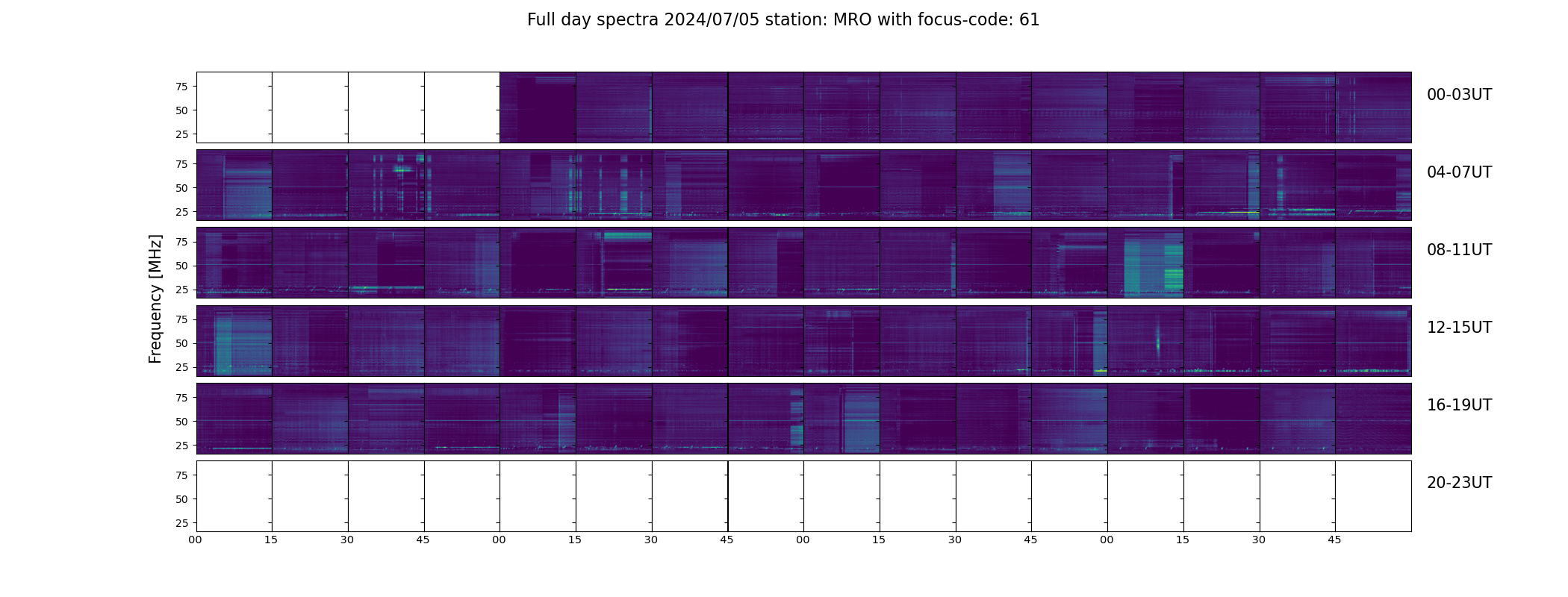 Full day spectra 2024/07/05 station: MRO with focus-code: 61

Frequency [MHz]

75
50
25

00-03UT

75
50
25

04-07UT

75
50
25

08-11UT

75
50
25

12-15UT

75
50
25

16-19UT

75
50
25

20-23UT

00 15 30 45 00 15 30 45 00 15 30 45 00 15 30 45